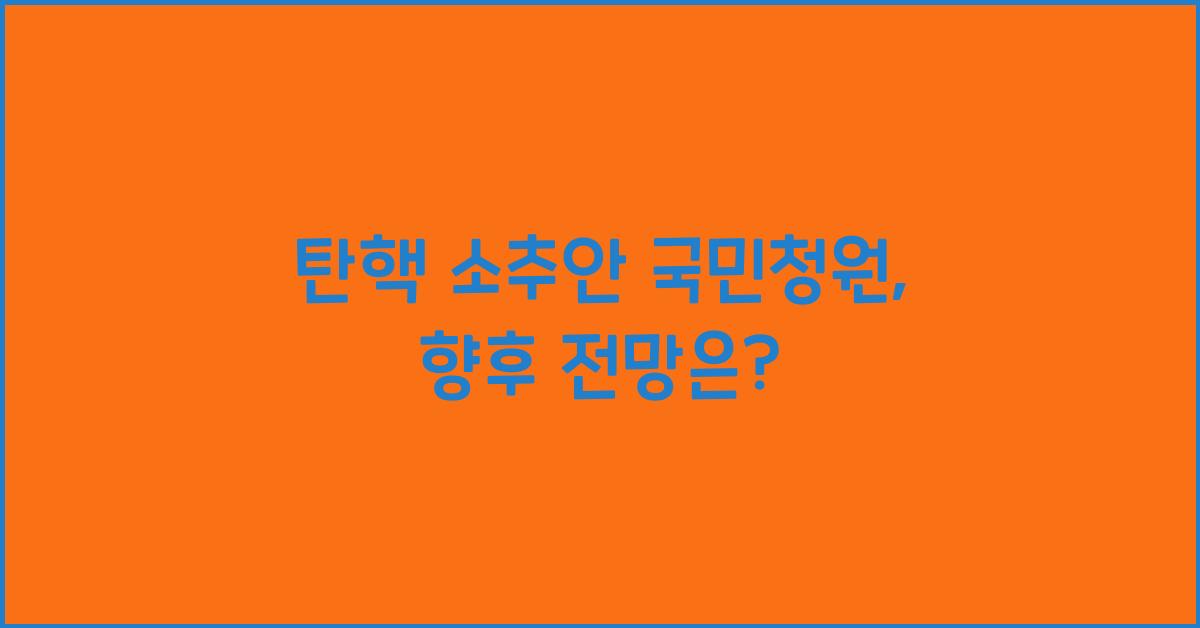 탄핵 소추안 국민청원,
향후 전망은?